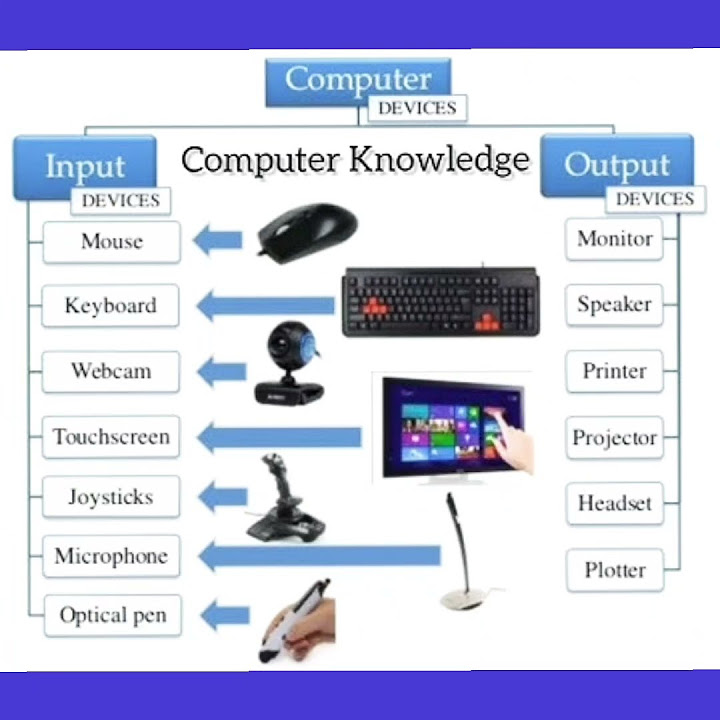 Computer
DEVICES

Computer Knowledge

Input
DEVICES

Mouse

Keyboard

Webcam

Touchscreen

Joysticks

Microphone

Optical pen

Output
DEVICES

Monitor

Speaker

Printer

Projector

Headset

Plotter